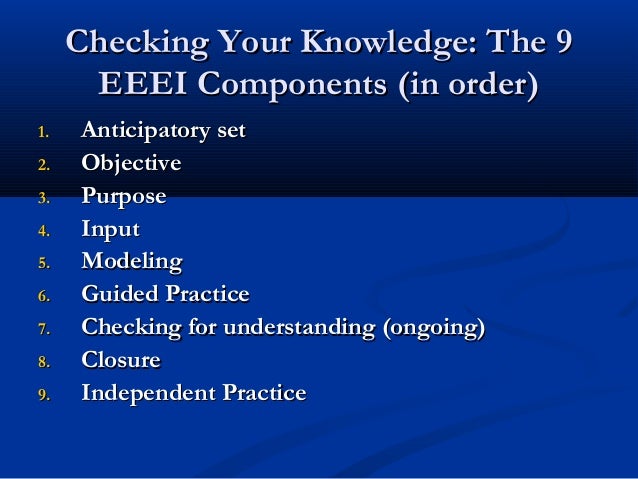 Checking Your Knowledge: The 9 EEEI Components (in order)

1. Anticipatory set
2. Objective
3. Purpose
4. Input
5. Modeling
6. Guided Practice
7. Checking for understanding (ongoing)
8. Closure
9. Independent Practice